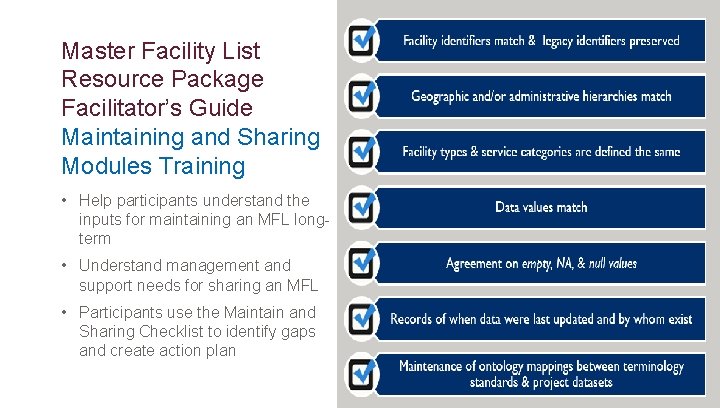 Master Facility List Resource Package Facilitator's Guide

Maintaining and Sharing Modules Training

• Help participants understand the inputs for maintaining an MFL long-term

• Understand management and support needs for sharing an MFL

• Participants use the Maintain and Sharing Checklist to identify gaps and create action plan

Facility identifiers match & legacy identifiers preserved

Geographic and/or administrative hierarchies match

Facility types & service categories are defined the same

Data values match

Agreement on empty, NA, & null values

Records of when data were last updated and by whom exist

Maintenance of ontology mappings between terminology standards & project datasets